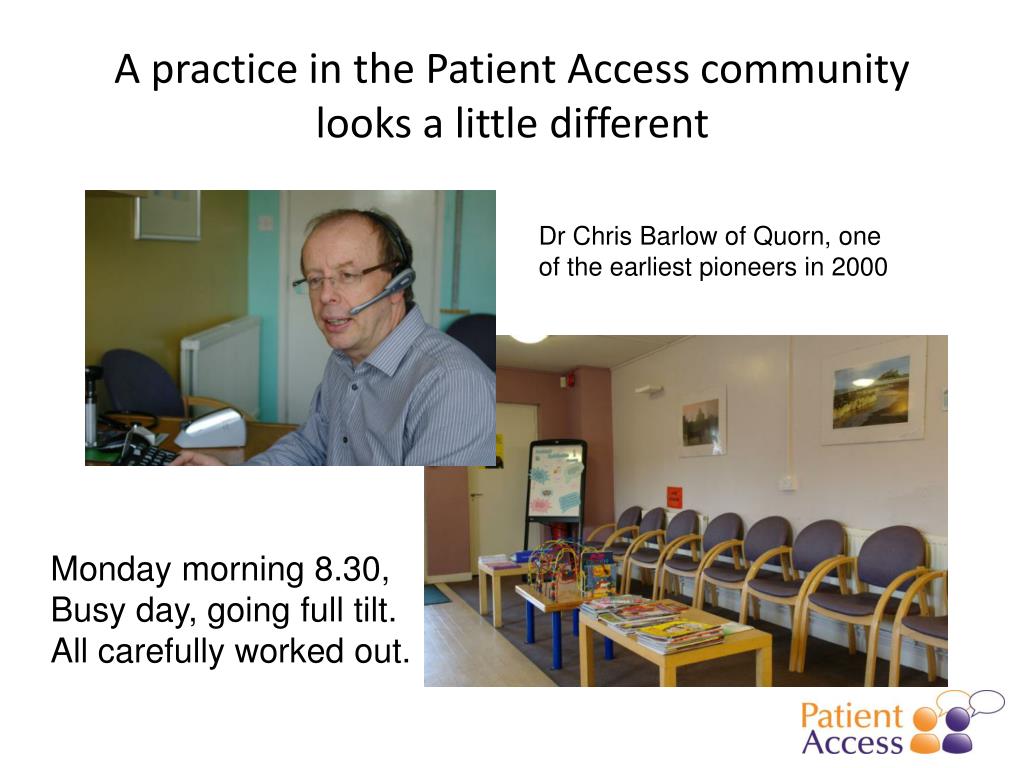 A practice in the Patient Access community looks a little different

Dr Chris Barlow of Quorn, one of the earliest pioneers in 2000

Monday morning 8.30,
Busy day, going full tilt.
All carefully worked out.

Patient Access